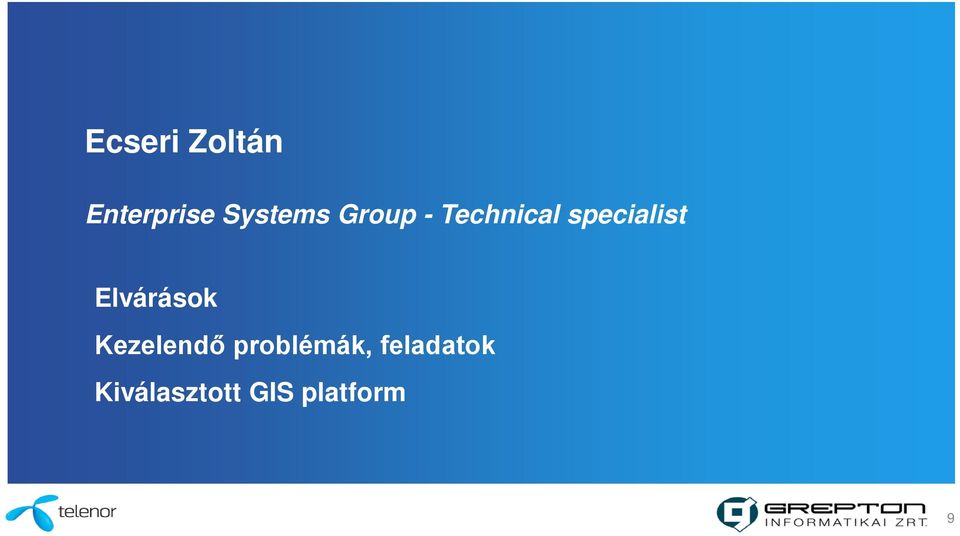 Ecseri Zoltán

Enterprise Systems Group - Technical specialist

Elvárások

Kezelendő problémák, feladatok

Kiválasztott GIS platform

telenor

GREPTON INFORMATIKAI ZRT.

9